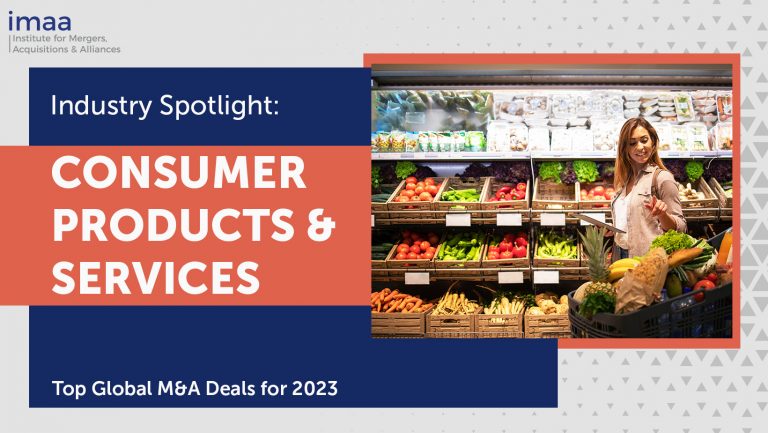 imaa
Institute for Mergers, Acquisitions & Alliances

Industry Spotlight:

CONSUMER PRODUCTS & SERVICES

Top Global M&A Deals for 2023